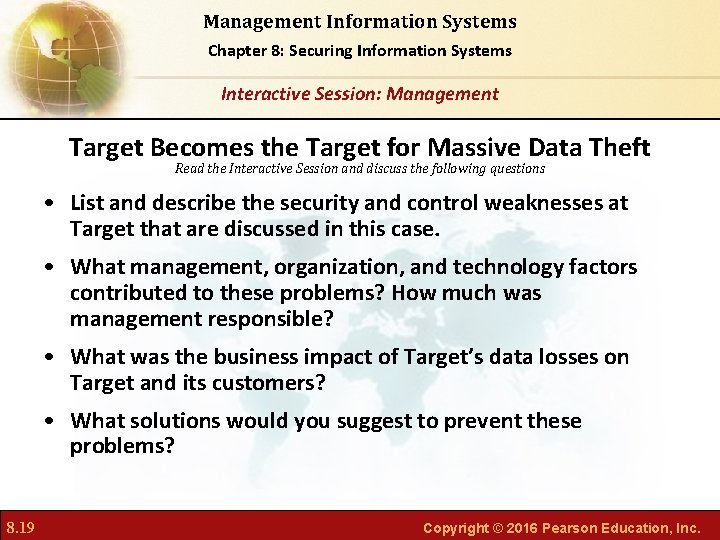 Management Information Systems
Chapter 8: Securing Information Systems

Interactive Session: Management

Target Becomes the Target for Massive Data Theft
Read the Interactive Session and discuss the following questions

• List and describe the security and control weaknesses at Target that are discussed in this case.

• What management, organization, and technology factors contributed to these problems? How much was management responsible?

• What was the business impact of Target's data losses on Target and its customers?

• What solutions would you suggest to prevent these problems?

8.19

Copyright © 2016 Pearson Education, Inc.